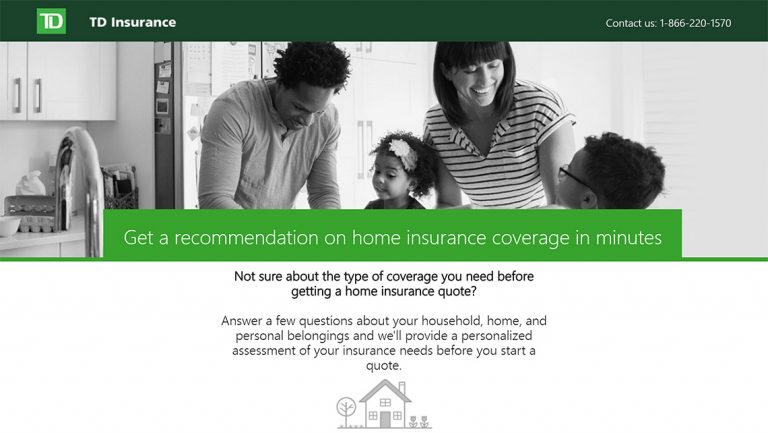 TD TD Insurance

Contact us: 1-866-220-1570

Get a recommendation on home insurance coverage in minutes

Not sure about the type of coverage you need before getting a home insurance quote?

Answer a few questions about your household, home, and personal belongings and we'll provide a personalized assessment of your insurance needs before you start a quote.